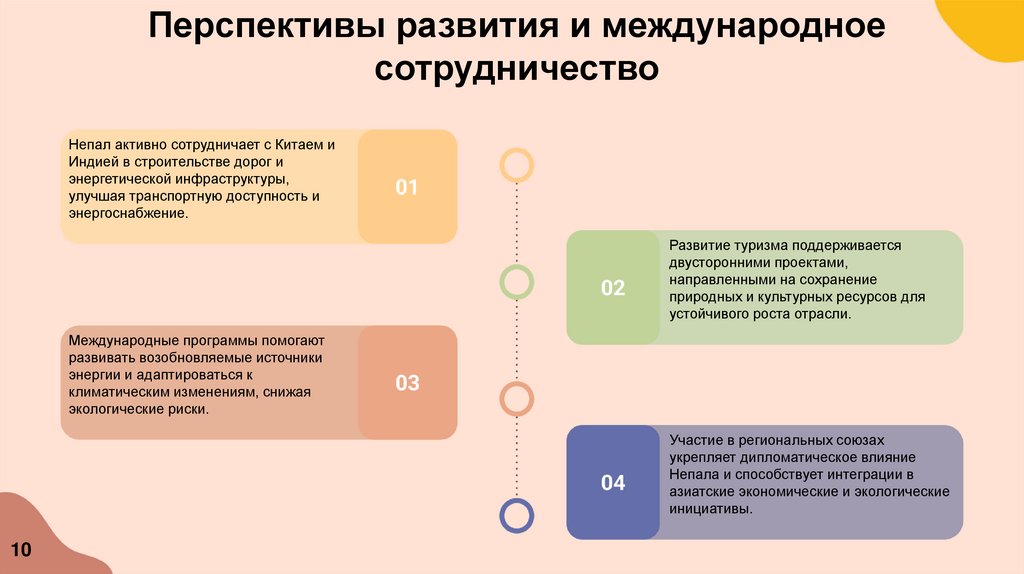 Перспективы развития и международное сотрудничество

Непал активно сотрудничает с Китаем и Индией в строительстве дорог и энергетической инфраструктуры, улучшая транспортную доступность и энергоснабжение.

01

02

Развитие туризма поддерживается двусторонними проектами, направленными на сохранение природных и культурных ресурсов для устойчивого роста отрасли.

Международные программы помогают развивать возобновляемые источники энергии и адаптироваться к климатическим изменениям, снижая экологические риски.

03

04

Участие в региональных союзах укрепляет дипломатическое влияние Непала и способствует интеграции в азиатские экономические и экологические инициативы.

10